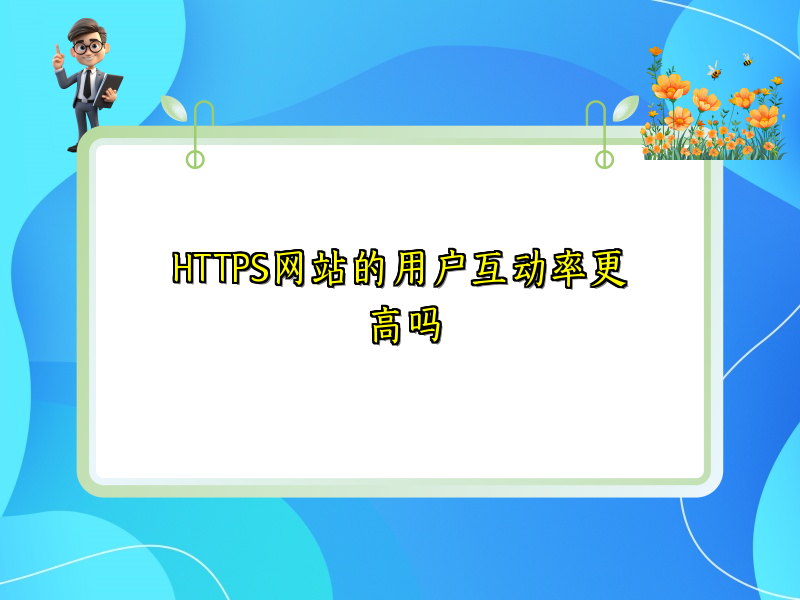 HTTPS网站的用户互动率更高吗